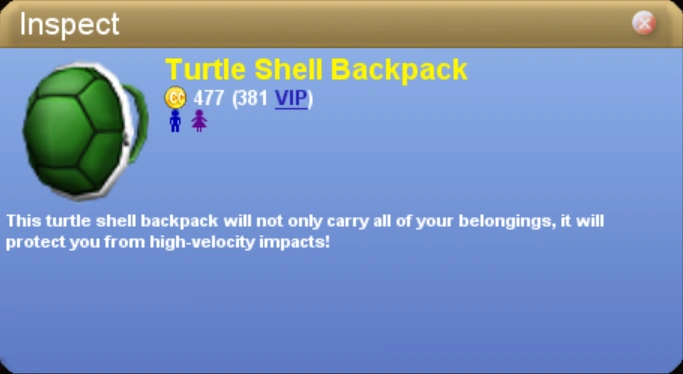 Inspect

Turtle Shell Backpack

CC 477 (381 VIP)

This turtle shell backpack will not only carry all of your belongings, it will protect you from high-velocity impacts!